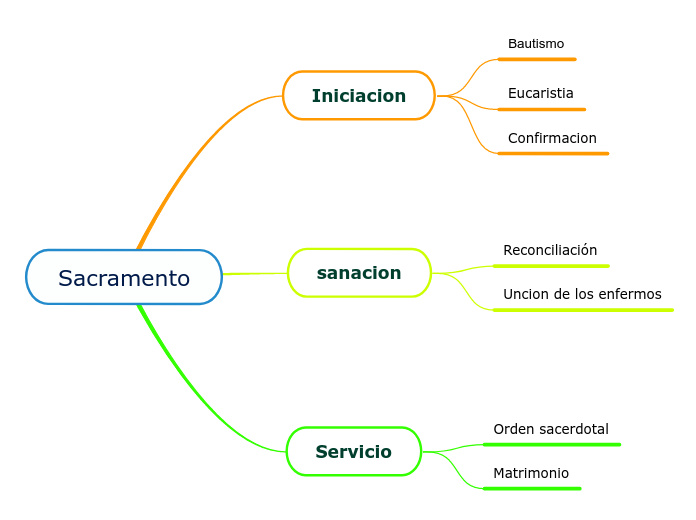 Sacramento

Iniciacion

Bautismo

Eucaristia

Confirmacion

sanacion

Reconciliación

Uncion de los enfermos

Servicio

Orden sacerdotal

Matrimonio